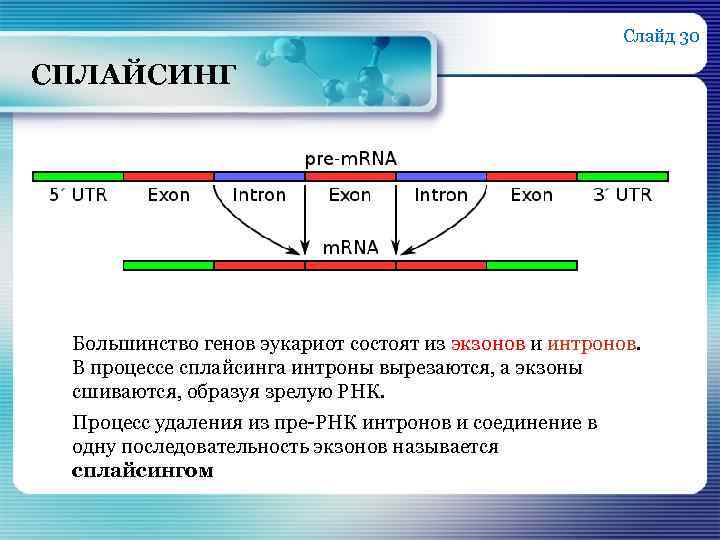 Слайд 30

СПЛАЙСИНГ

pre-mRNA

5´ UTR Exon Intron Exon Intron Exon 3´ UTR

mRNA

Большинство генов эукариот состоят из экзонов и интронов. В процессе сплайсинга интроны вырезаются, а экзоны сшиваются, образуя зрелую РНК.

Процесс удаления из пре-РНК интронов и соединение в одну последовательность экзонов называется сплайсингом